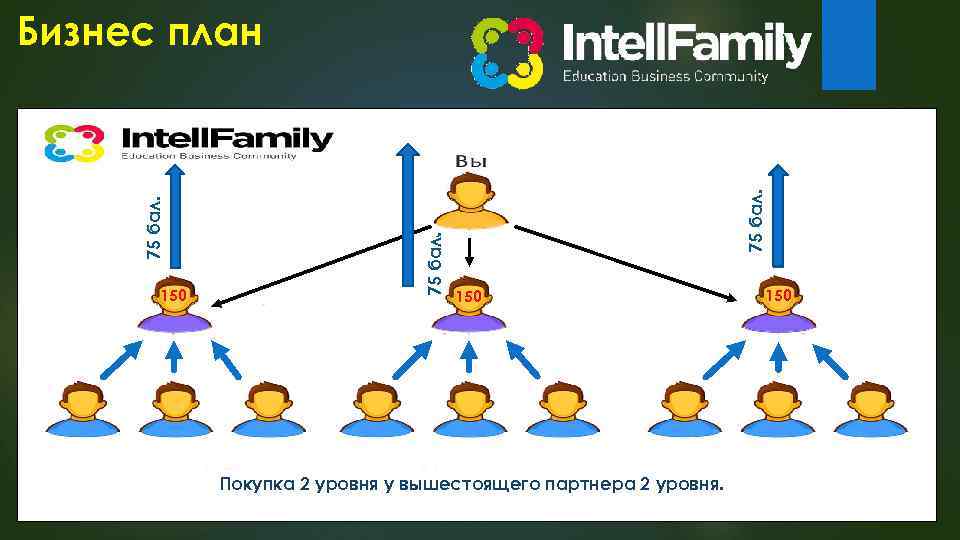 Бизнес план

IntellFamily
Education Business Community

IntellFamily
Education Business Community

Вы

75 бал.

75 бал.

75 бал.

150

150

150

Покупка 2 уровня у вышестоящего партнера 2 уровня.